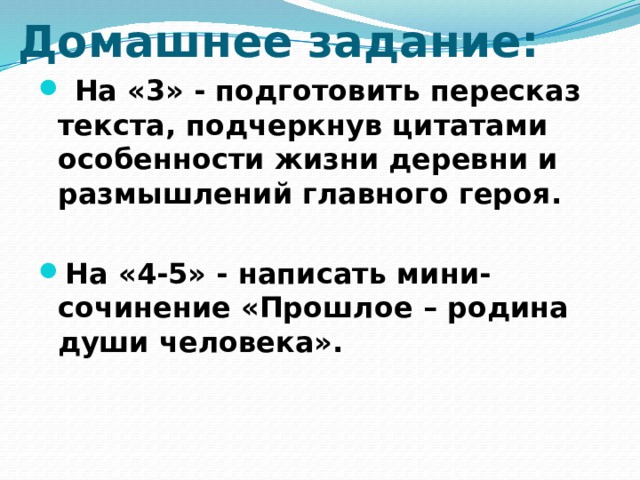 Домашнее задание:

На «3» - подготовить пересказ текста, подчеркнув цитатами особенности жизни деревни и размышлений главного героя.

На «4-5» - написать мини-сочинение «Прошлое – родина души человека».